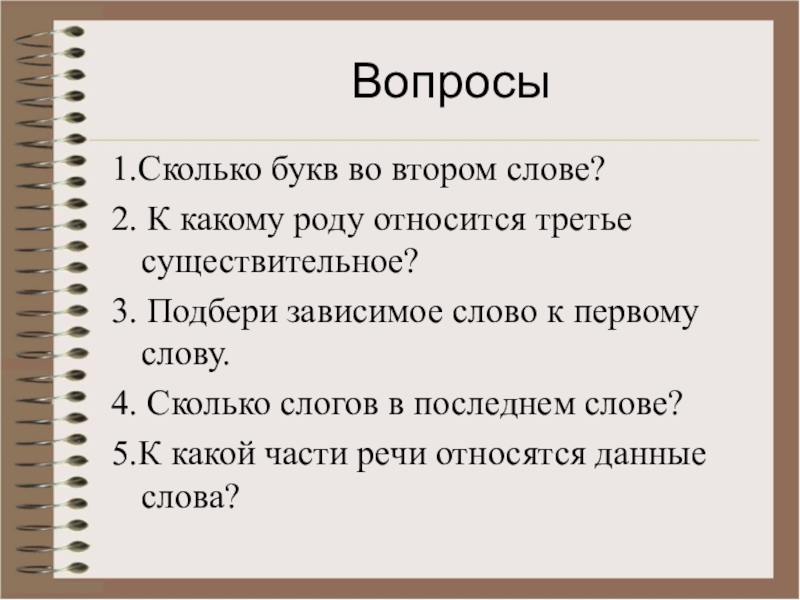 Вопросы

1.Сколько букв во втором слове?

2. К какому роду относится третье существительное?

3. Подбери зависимое слово к первому слову.

4. Сколько слогов в последнем слове?

5.К какой части речи относятся данные слова?